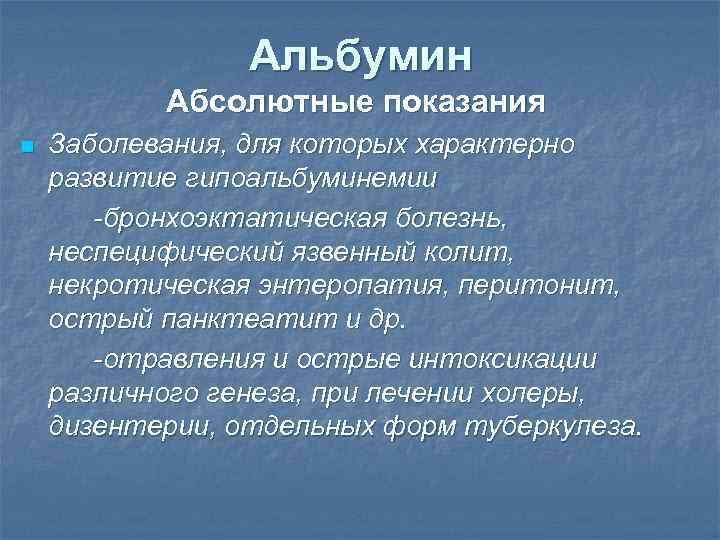 Альбумин
Абсолютные показания

Заболевания, для которых характерно развитие гипоальбуминемии

-бронхоэктатическая болезнь, неспецифический язвенный колит, некротическая энтеропатия, перитонит, острый панктеатит и др.

-отравления и острые интоксикации различного генеза, при лечении холеры, дизентерии, отдельных форм туберкулеза.